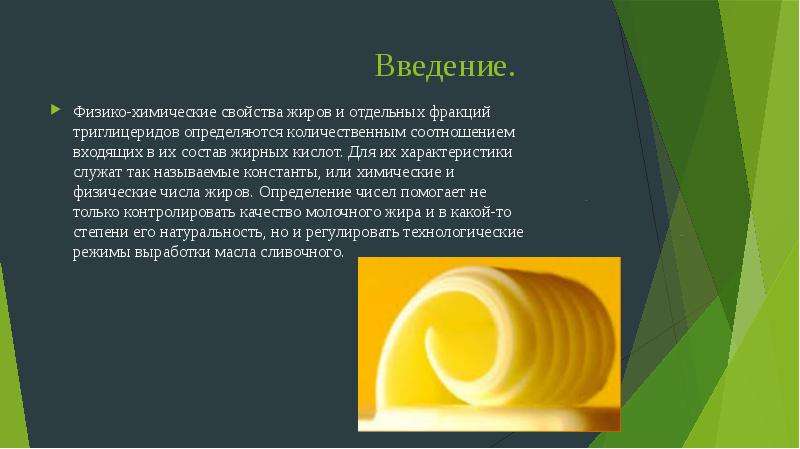 Введение.

Физико-химические свойства жиров и отдельных фракций триглицеридов определяются количественным соотношением входящих в их состав жирных кислот. Для их характеристики служат так называемые константы, или химические и физические числа жиров. Определение чисел помогает не только контролировать качество молочного жира и в какой-то степени его натуральность, но и регулировать технологические режимы выработки масла сливочного.